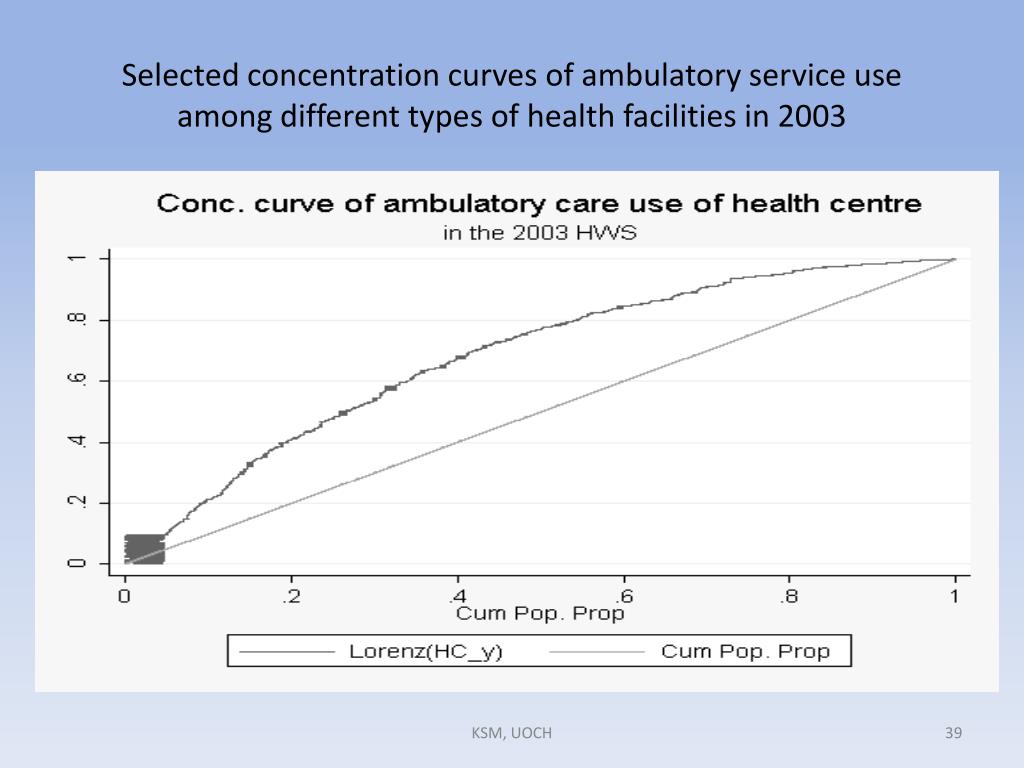 Selected concentration curves of ambulatory service use among different types of health facilities in 2003

Conc. curve of ambulatory care use of health centre
in the 2003 HWS

1
.8
.6
.4
.2
0

0 .2 .4 .6 .8 1
Cum Pop. Prop

Lorenz(HC_y) Cum Pop. Prop

KSM, UOCH

39